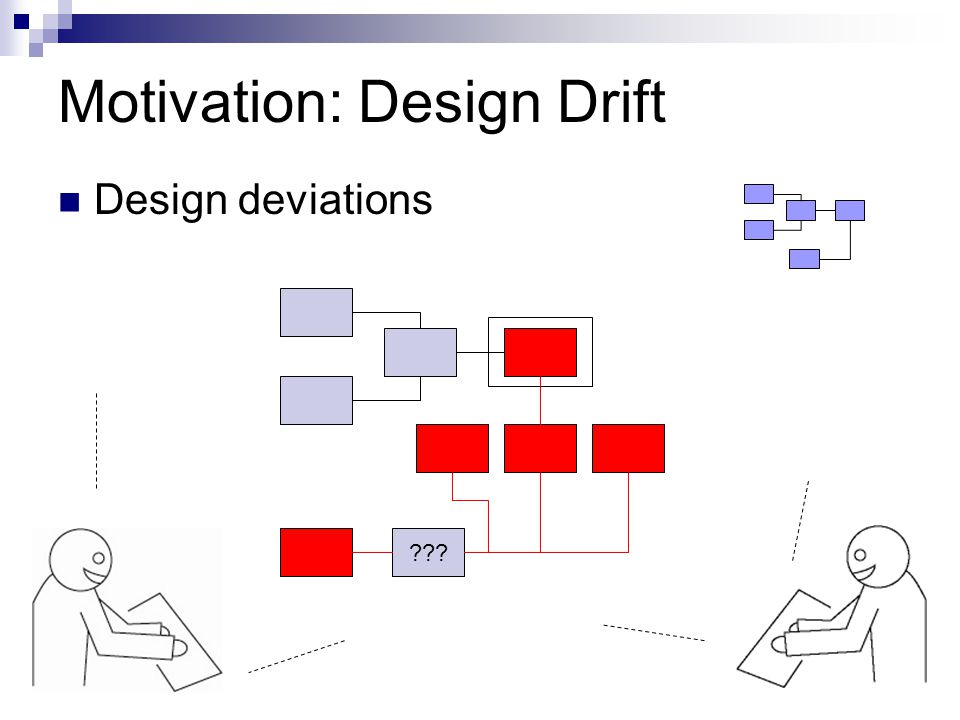 Motivation: Design Drift

Design deviations

???